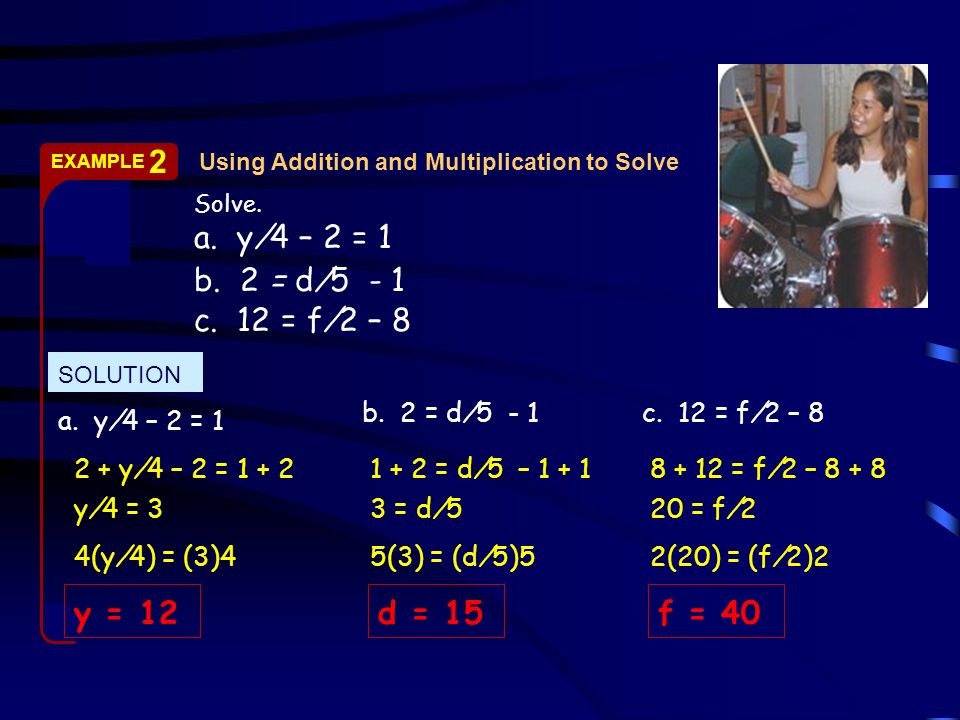 EXAMPLE 2 Using Addition and Multiplication to Solve

Solve.

a. $y/4 - 2 = 1$

b. $2 = d/5 - 1$

c. $12 = f/2 - 8$

SOLUTION

a. $y/4 - 2 = 1$

$2 + y/4 - 2 = 1 + 2$

$y/4 = 3$

$4(y/4) = (3)4$

$y = 12$

b. $2 = d/5 - 1$

$1 + 2 = d/5 - 1 + 1$

$3 = d/5$

$5(3) = (d/5)5$

$d = 15$

c. $12 = f/2 - 8$

$8 + 12 = f/2 - 8 + 8$

$20 = f/2$

$2(20) = (f/2)2$

$f = 40$